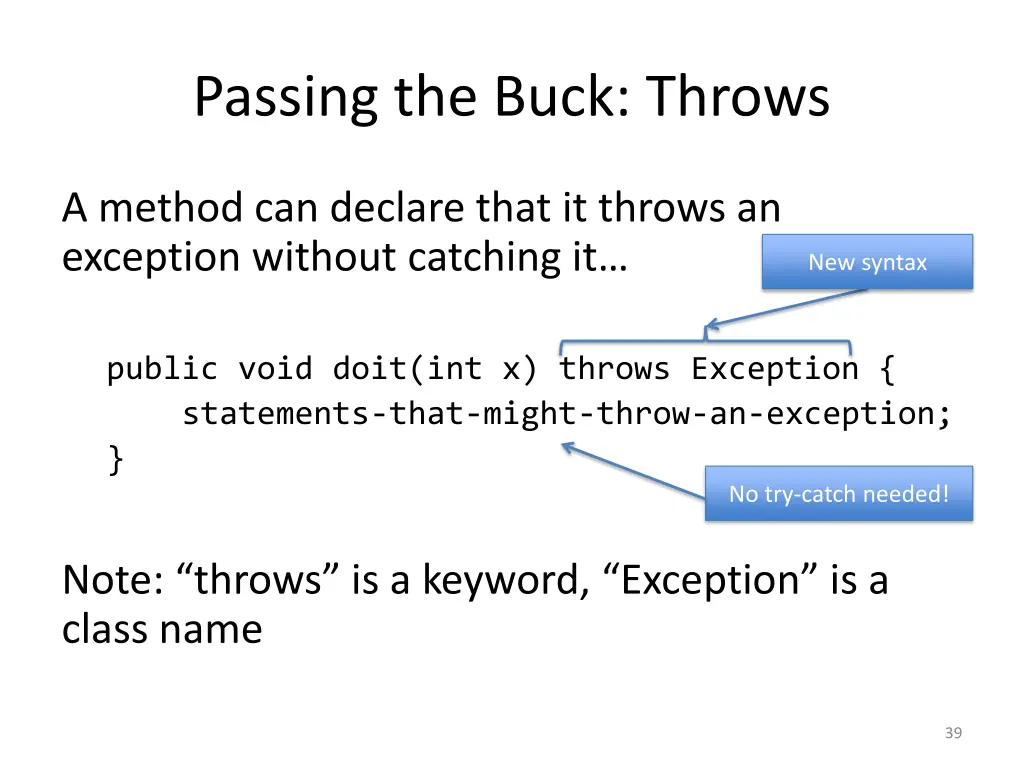 Passing the Buck: Throws

A method can declare that it throws an exception without catching it…

New syntax

public void doit(int x) throws Exception {
    statements-that-might-throw-an-exception;
}

No try-catch needed!

Note: “throws” is a keyword, “Exception” is a class name

39